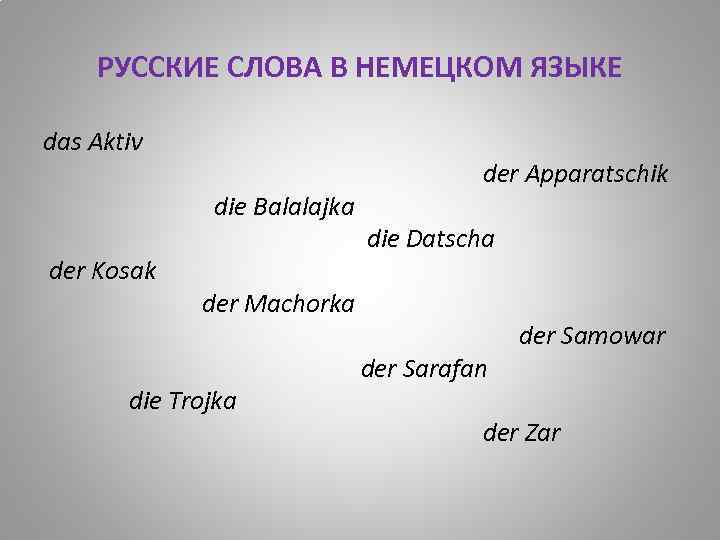 РУССКИЕ СЛОВА В НЕМЕЦКОМ ЯЗЫКЕ

das Aktiv

der Apparatschik

die Balalajka

die Datscha

der Kosak

der Machorka

der Samowar

der Sarafan

die Trojka

der Zar